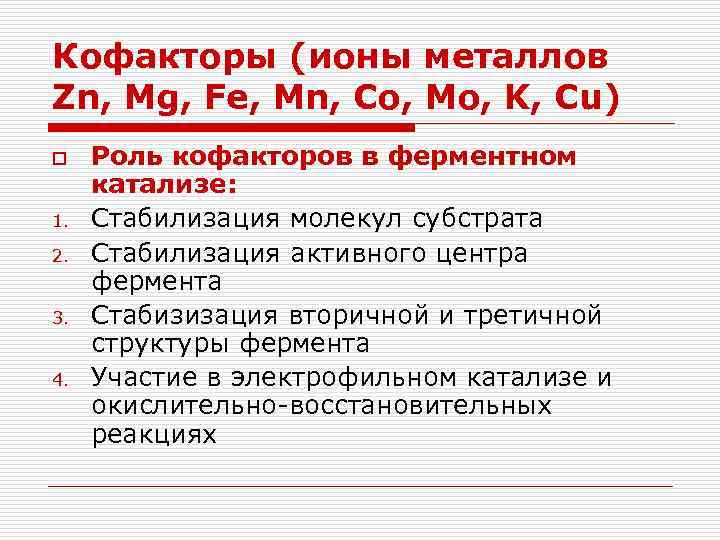 Кофакторы (ионы металлов Zn, Mg, Fe, Mn, Co, Mo, K, Cu)

Роль кофакторов в ферментном катализе:

1. Стабилизация молекул субстрата
2. Стабилизация активного центра фермента
3. Стабизизация вторичной и третичной структуры фермента
4. Участие в электрофильном катализе и окислительно-восстановительных реакциях